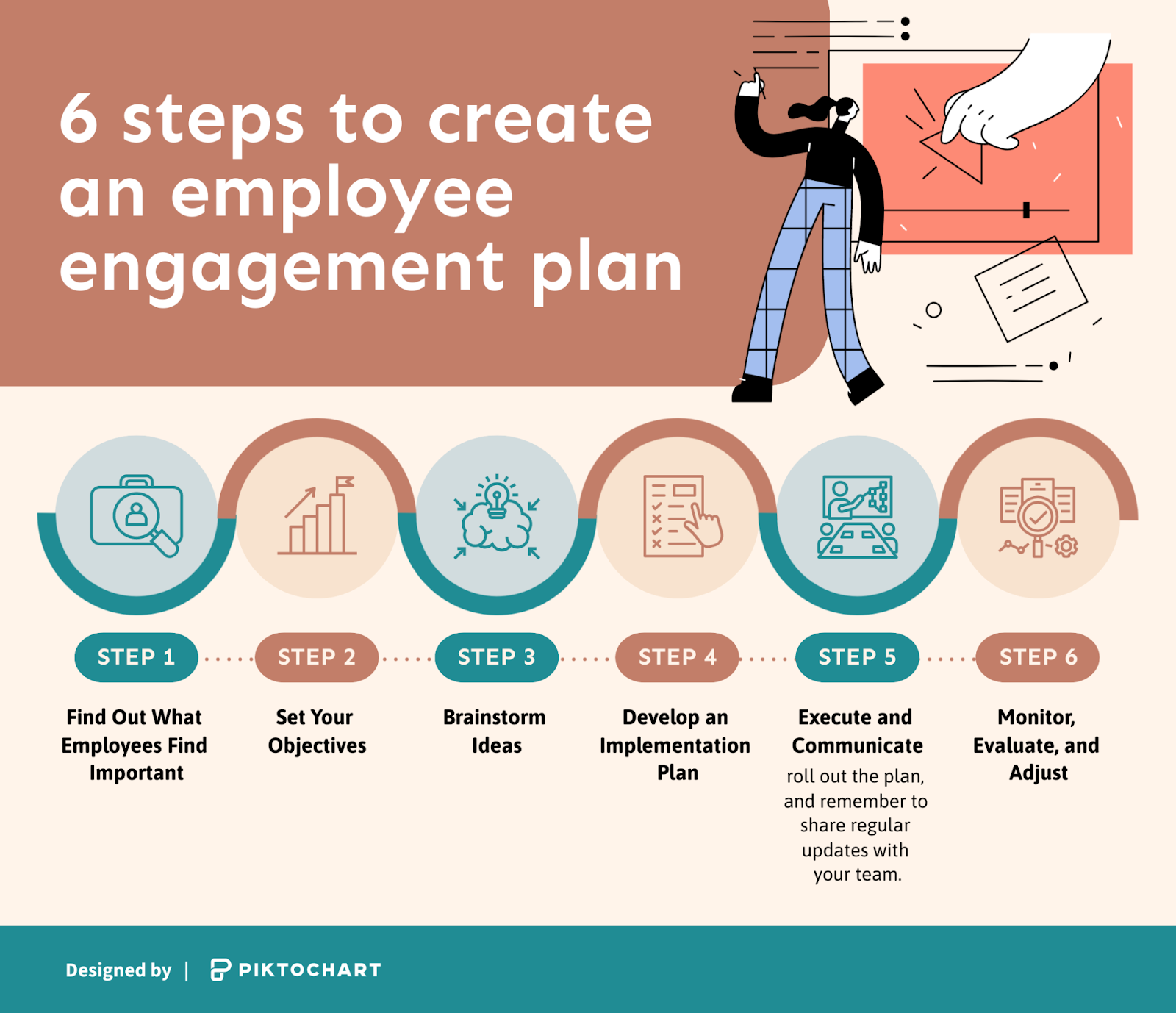 6 steps to create an employee engagement plan

STEP 1
Find Out What Employees Find Important

STEP 2
Set Your Objectives

STEP 3
Brainstorm Ideas

STEP 4
Develop an Implementation Plan

STEP 5
Execute and Communicate
roll out the plan, and remember to share regular updates with your team.

STEP 6
Monitor, Evaluate, and Adjust

Designed by | PIKTOCHART